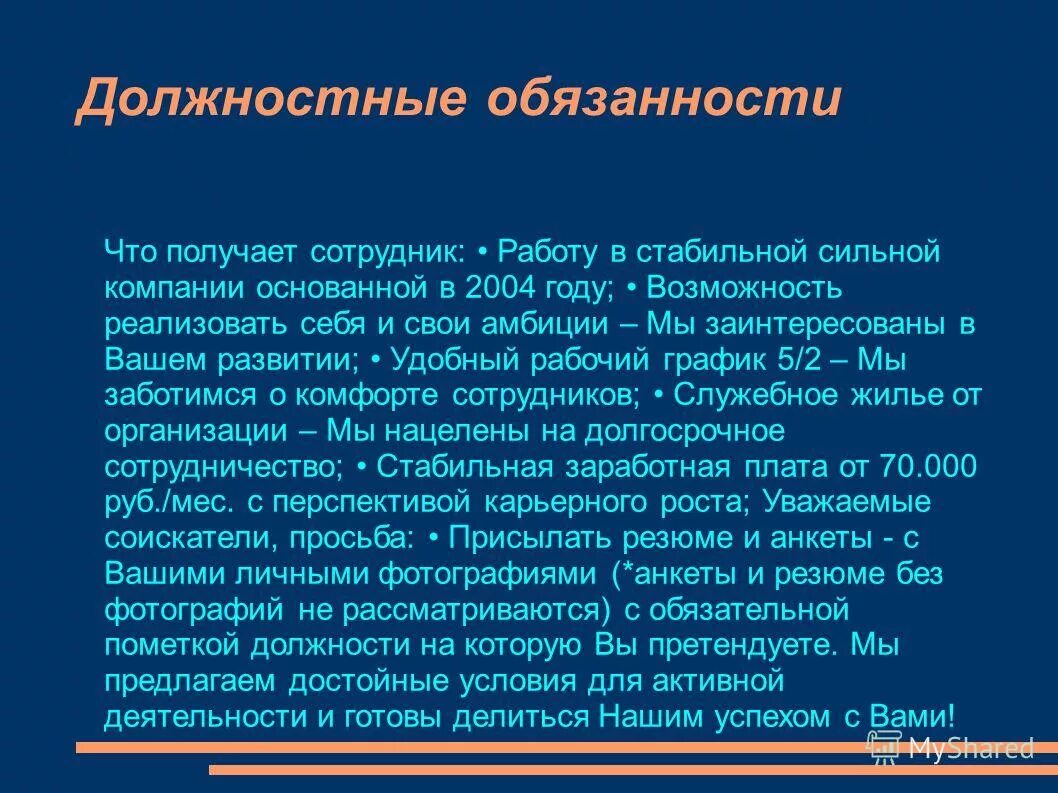 Должностные обязанности

Что получает сотрудник: • Работу в стабильной сильной компании основанной в 2004 году; • Возможность реализовать себя и свои амбиции – Мы заинтересованы в Вашем развитии; • Удобный рабочий график 5/2 – Мы заботимся о комфорте сотрудников; • Служебное жилье от организации – Мы нацелены на долгосрочное сотрудничество; • Стабильная заработная плата от 70.000 руб./мес. с перспективой карьерного роста; Уважаемые соискатели, просьба: • Присылать резюме и анкеты - с Вашими личными фотографиями (*анкеты и резюме без фотографий не рассматриваются) с обязательной пометкой должности на которую Вы претендуете. Мы предлагаем достойные условия для активной деятельности и готовы делиться Нашим успехом с Вами!

MyShared